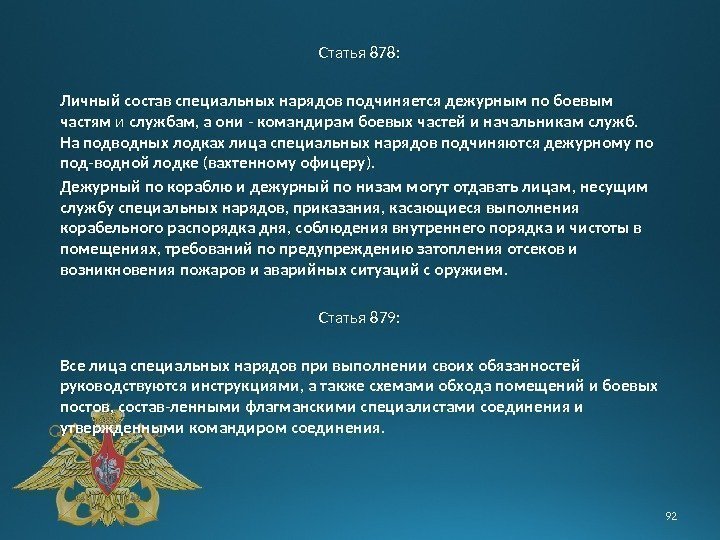 Статья 878:

Личный состав специальных нарядов подчиняется дежурным по боевым частям и службам, а они - командирам боевых частей и начальникам служб. На подводных лодках лица специальных нарядов подчиняются дежурному по под-водной лодке (вахтенному офицеру).

Дежурный по кораблю и дежурный по низам могут отдавать лицам, несущим службу специальных нарядов, приказания, касающиеся выполнения корабельного распорядка дня, соблюдения внутреннего порядка и чистоты в помещениях, требований по предупреждению затопления отсеков и возникновения пожаров и аварийных ситуаций с оружием.

Статья 879:

Все лица специальных нарядов при выполнении своих обязанностей руководствуются инструкциями, а также схемами обхода помещений и боевых постов, состав-ленными флагманскими специалистами соединения и утвержденными командиром соединения.

92